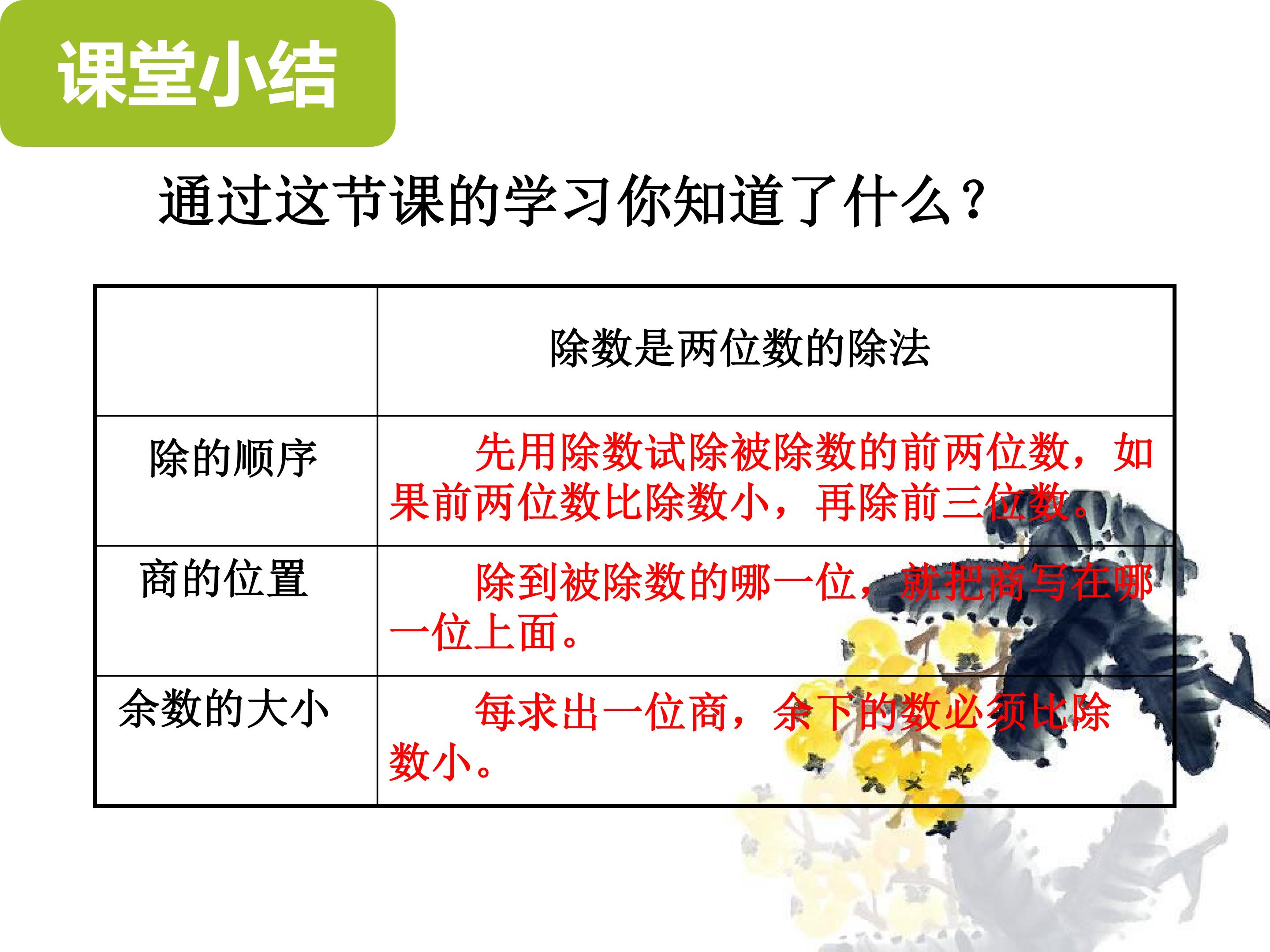 课堂小结

通过这节课的学习你知道了什么？

|  | 除数是两位数的除法 |
|---|---|
| 除的顺序 | 先用除数试除被除数的前两位数，如果前两位数比除数小，再除前三位数。 |
| 商的位置 | 除到被除数的哪一位，就把商写在哪一位上面。 |
| 余数的大小 | 每求出一位商，余下的数必须比除数小。 |